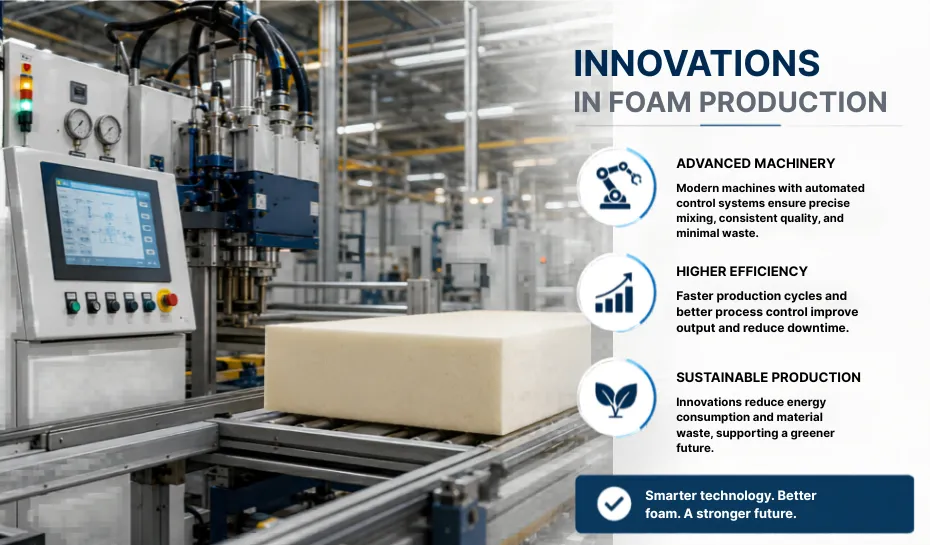 INNOVATIONS
IN FOAM PRODUCTION

ADVANCED MACHINERY

Modern machines with automated control systems ensure precise mixing, consistent quality, and minimal waste.

HIGHER EFFICIENCY

Faster production cycles and better process control improve output and reduce downtime.

SUSTAINABLE PRODUCTION

Innovations reduce energy consumption and material waste, supporting a greener future.

Smarter technology. Better foam. A stronger future.